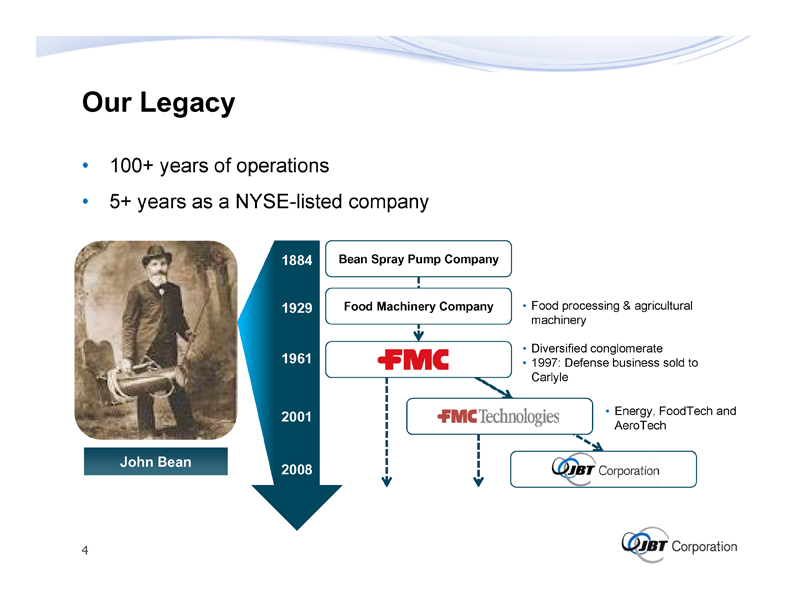 Our Legacy

• 100+ years of operations
• 5+ years as a NYSE-listed company

John Bean

1884
Bean Spray Pump Company

1929
Food Machinery Company
• Food processing & agricultural machinery

1961
FMC
• Diversified conglomerate
• 1997: Defense business sold to Carlyle

2001
FMC Technologies
• Energy, FoodTech and AeroTech

2008
JBT Corporation

4

JBT Corporation